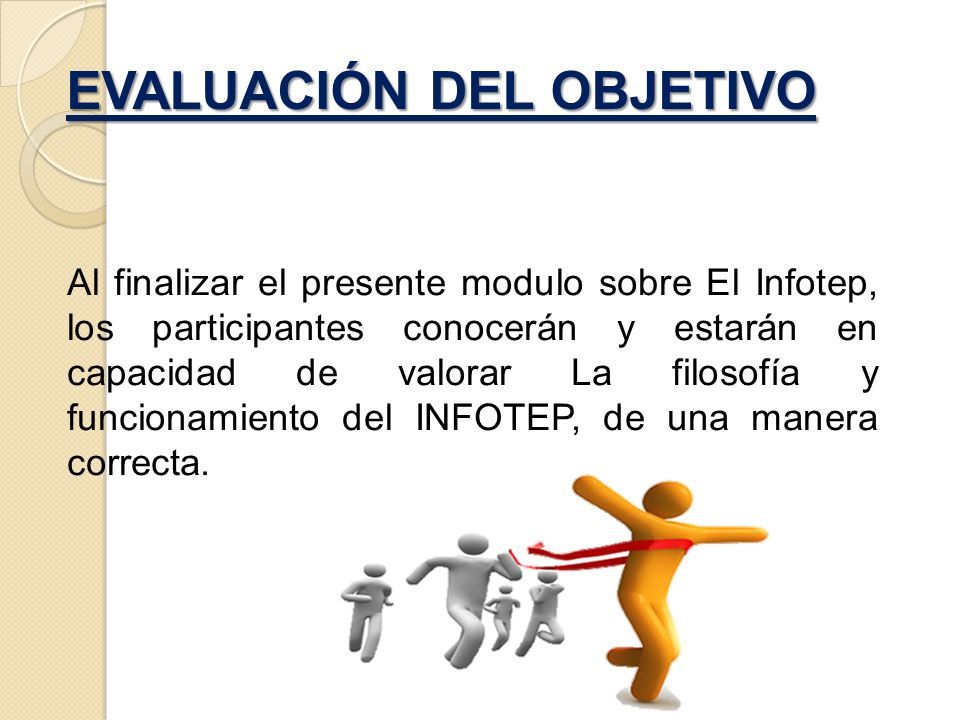 EVALUACIÓN DEL OBJETIVO

Al finalizar el presente modulo sobre El Infotep, los participantes conocerán y estarán en capacidad de valorar La filosofía y funcionamiento del INFOTEP, de una manera correcta.